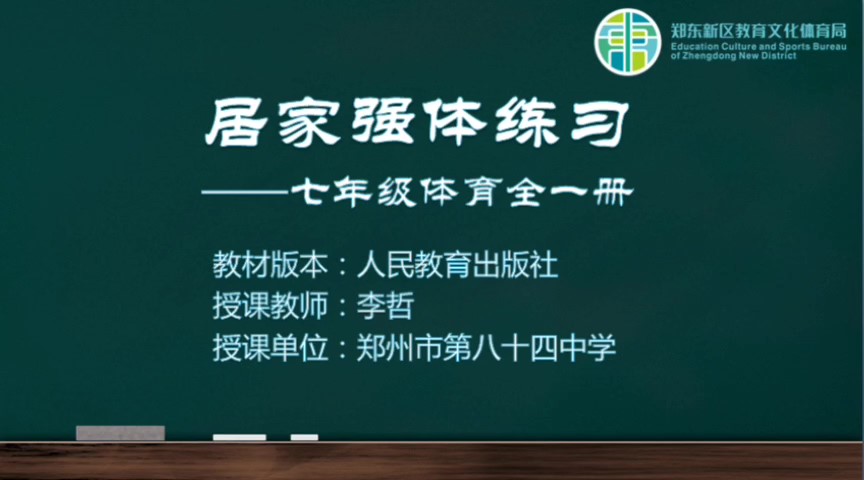 郑东新区教育文化体育局
Education Culture and Sports Bureau of Zhengdong New District

居家强体练习

——七年级体育全一册

教材版本：人民教育出版社
授课教师：李哲
授课单位：郑州市第八十四中学